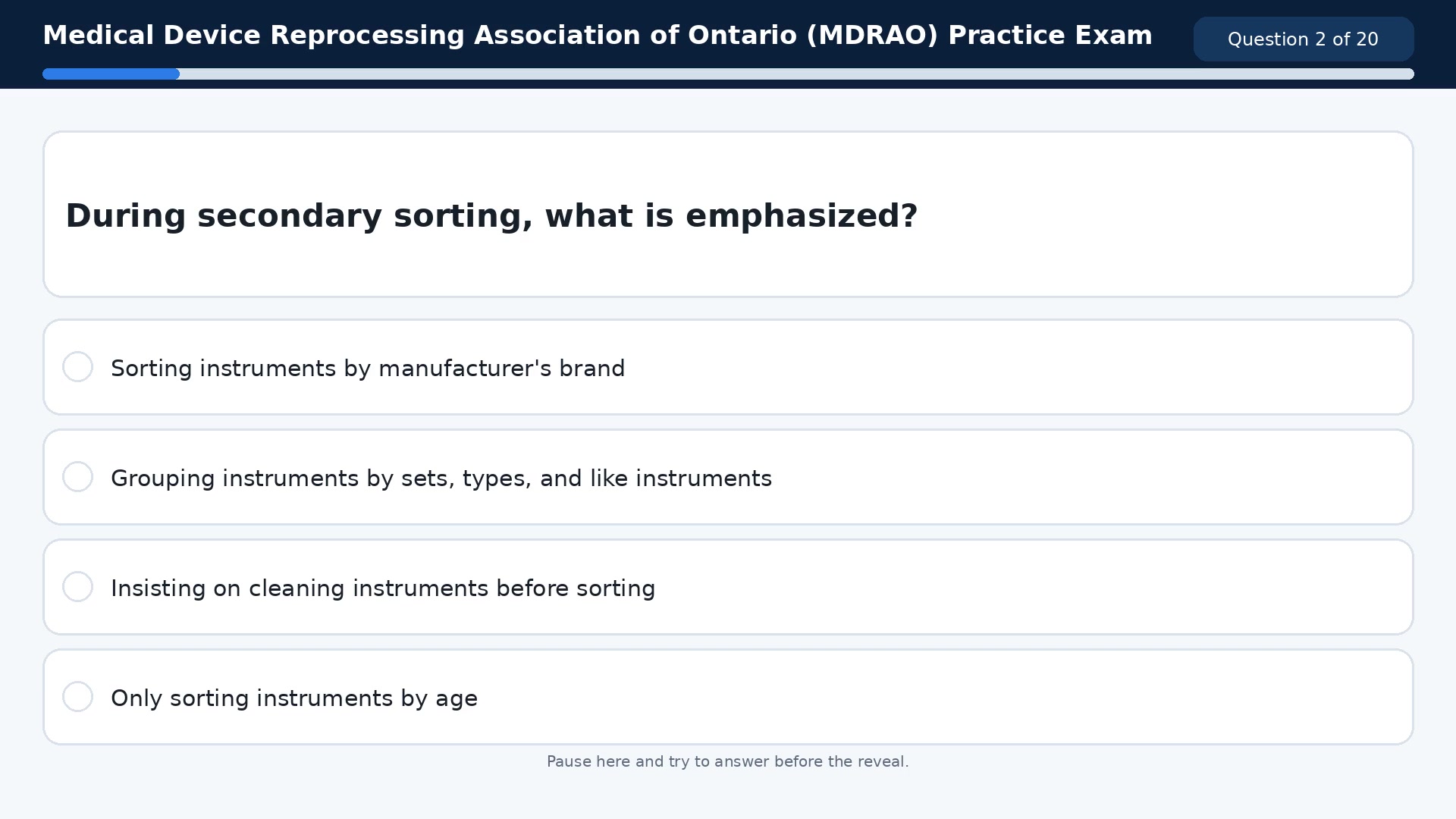 Medical Device Reprocessing Association of Ontario (MDRAO) Practice Exam

Question 2 of 20

During secondary sorting, what is emphasized?

Sorting instruments by manufacturer's brand

Grouping instruments by sets, types, and like instruments

Insisting on cleaning instruments before sorting

Only sorting instruments by age

Pause here and try to answer before the reveal.